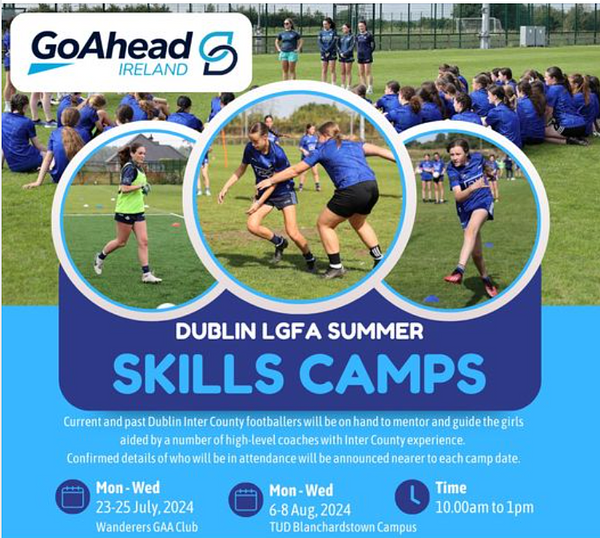 GoAhead
IRELAND

DUBLIN LGFA SUMMER
SKILLS CAMPS

Current and past Dublin Inter County footballers will be on hand to mentor and guide the girls aided by a number of high-level coaches with Inter County experience. Confirmed details of who will be in attendance will be announced nearer to each camp date.

Mon - Wed
23-25 July, 2024
Wanderers GAA Club

Mon - Wed
6-8 Aug, 2024
TUD Blanchardstown Campus

Time
10.00am to 1pm